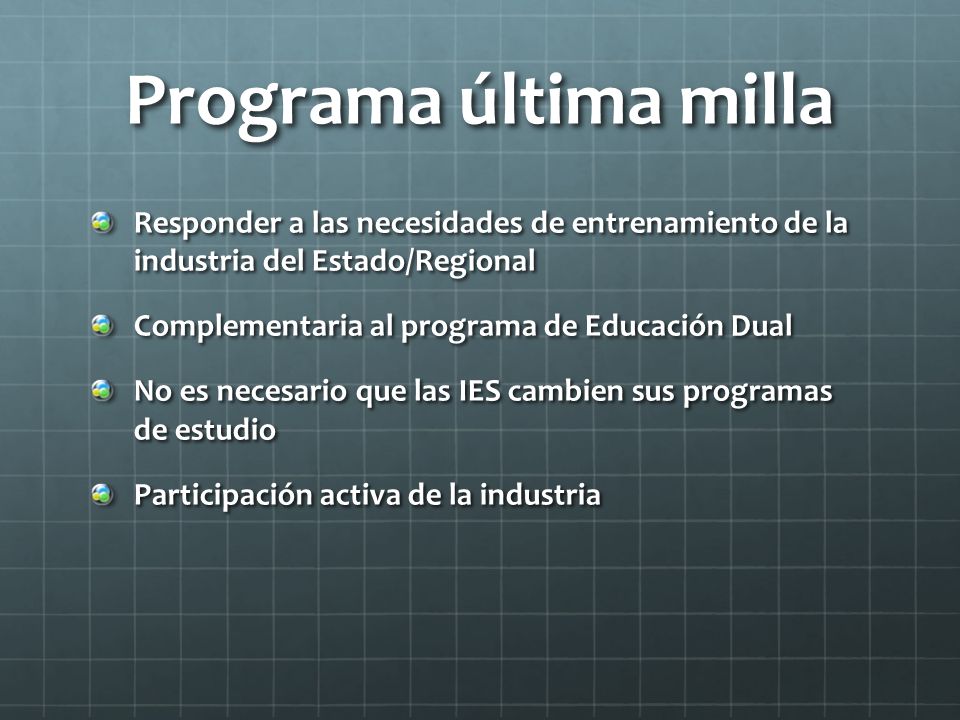 Programa última milla

Responder a las necesidades de entrenamiento de la industria del Estado/Regional

Complementaria al programa de Educación Dual

No es necesario que las IES cambien sus programas de estudio

Participación activa de la industria